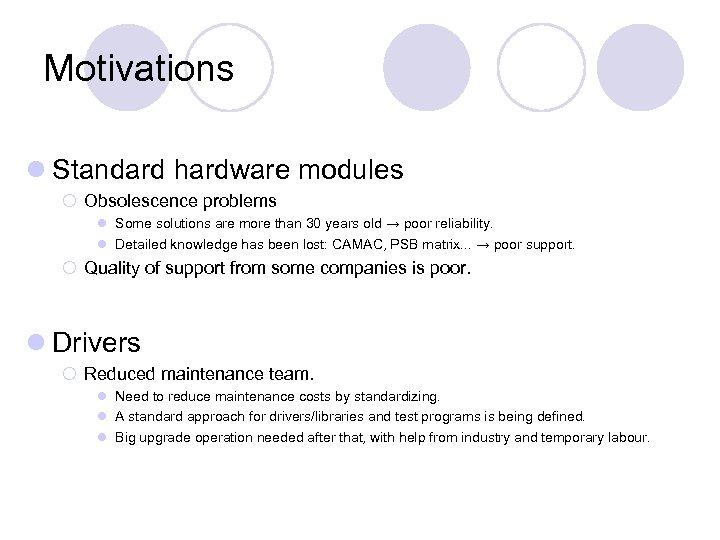 Motivations

Standard hardware modules

Obsolescence problems

Some solutions are more than 30 years old → poor reliability.

Detailed knowledge has been lost: CAMAC, PSB matrix… → poor support.

Quality of support from some companies is poor.

Drivers

Reduced maintenance team.

Need to reduce maintenance costs by standardizing.

A standard approach for drivers/libraries and test programs is being defined.

Big upgrade operation needed after that, with help from industry and temporary labour.